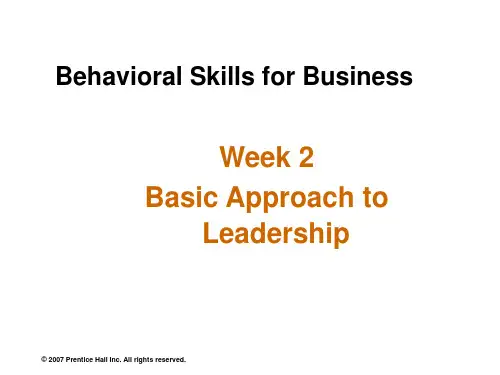 Behavioral Skills for Business

Week 2
Basic Approach to Leadership

© 2007 Prentice Hall Inc. All rights reserved.